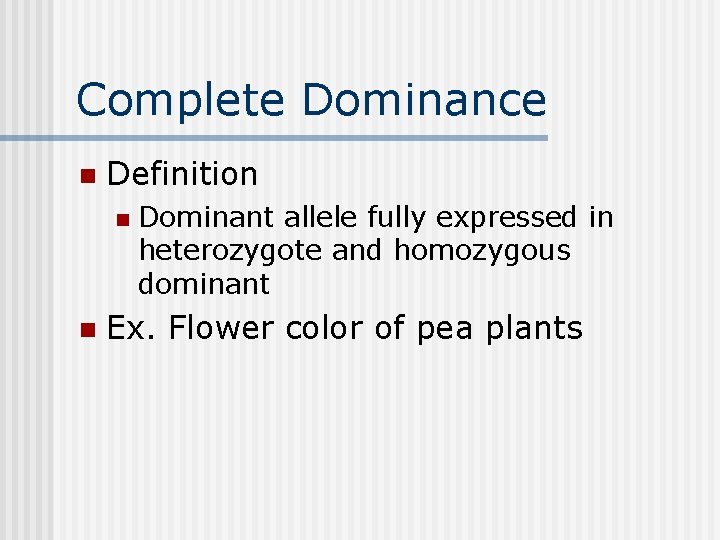 Complete Dominance

Definition

Dominant allele fully expressed in heterozygote and homozygous dominant

Ex. Flower color of pea plants